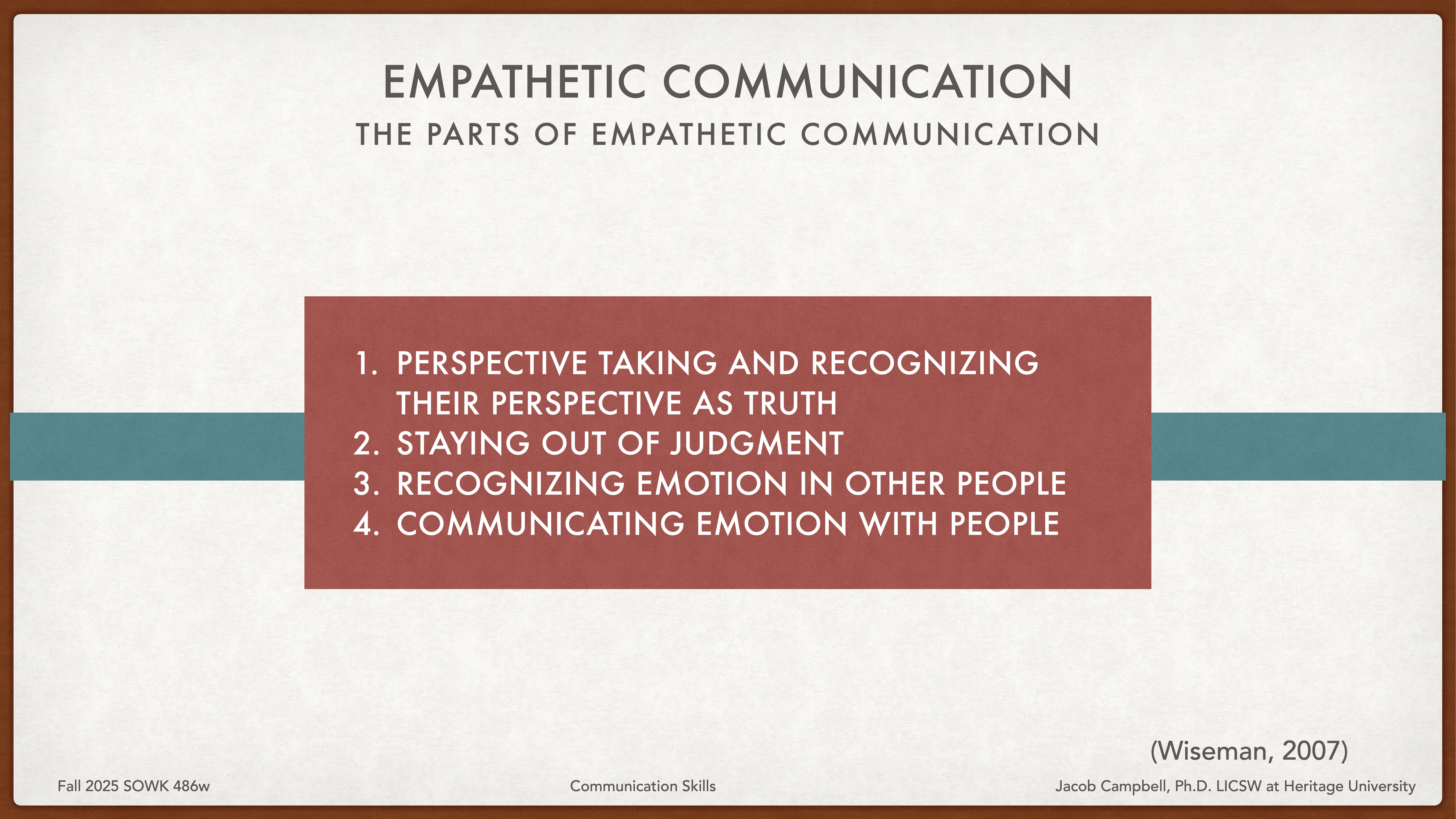 EMPATHETIC COMMUNICATION
THE PARTS OF EMPATHETIC COMMUNICATION

1. PERSPECTIVE TAKING AND RECOGNIZING THEIR PERSPECTIVE AS TRUTH
2. STAYING OUT OF JUDGMENT
3. RECOGNIZING EMOTION IN OTHER PEOPLE
4. COMMUNICATING EMOTION WITH PEOPLE

(Wiseman, 2007)

Fall 2025 SOWK 486w

Communication Skills

Jacob Campbell, Ph.D. LICSW at Heritage University